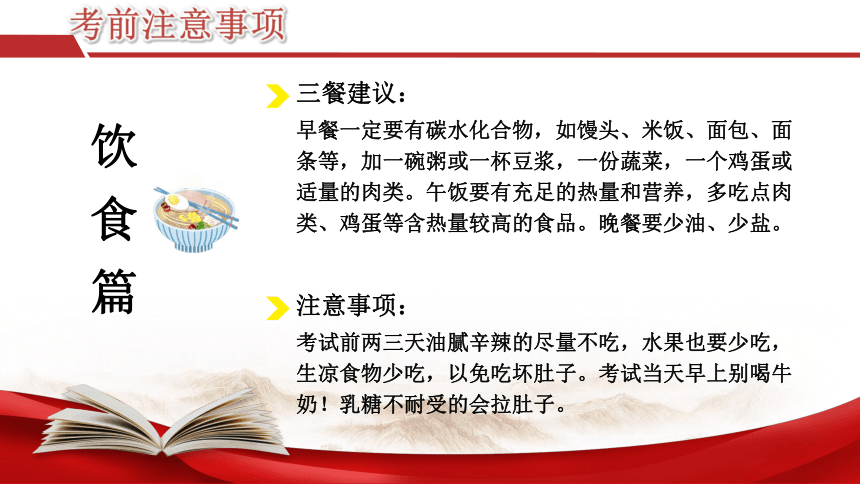 考前注意事项

饮食篇

三餐建议：

早餐一定要有碳水化合物，如馒头、米饭、面包、面条等，加一碗粥或一杯豆浆，一份蔬菜，一个鸡蛋或适量的肉类。午饭要有充足的热量和营养，多吃点肉类、鸡蛋等含热量较高的食品。晚餐要少油、少盐。

注意事项：

考试前两三天油腻辛辣的尽量不吃，水果也要少吃，生凉食物少吃，以免吃坏肚子。考试当天早上别喝牛奶！乳糖不耐受的会拉肚子。